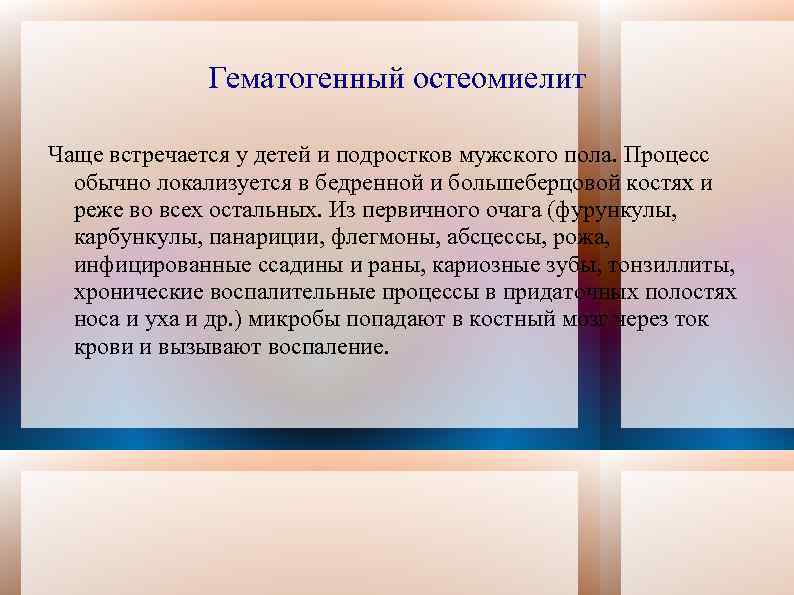 Гематогенный остеомиелит

Чаще встречается у детей и подростков мужского пола. Процесс обычно локализуется в бедренной и большеберцовой костях и реже во всех остальных. Из первичного очага (фурункулы, карбункулы, панариции, флегмоны, абсцессы, рожа, инфицированные ссадины и раны, кариозные зубы, тонзиллиты, хронические воспалительные процессы в придаточных полостях носа и уха и др.) микробы попадают в костный мозг через ток крови и вызывают воспаление.